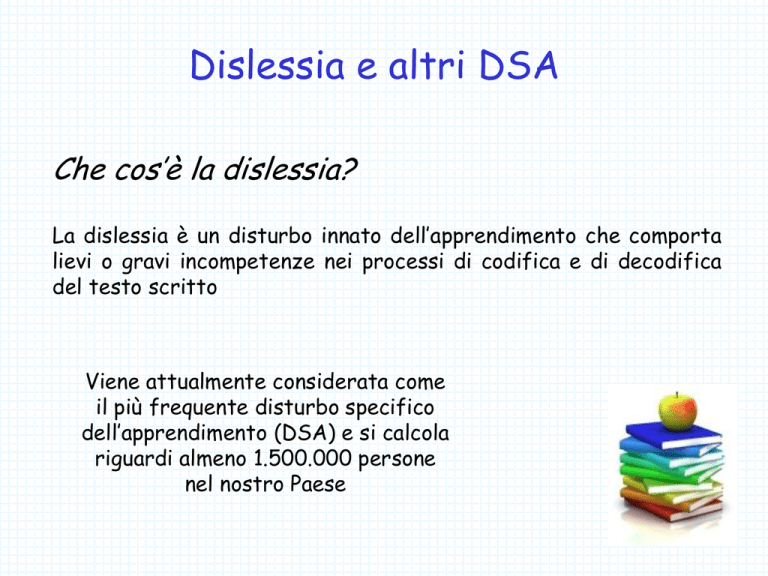 Dislessia e altri DSA

Che cos'è la dislessia?

La dislessia è un disturbo innato dell'apprendimento che comporta lievi o gravi incompetenze nei processi di codifica e di decodifica del testo scritto

Viene attualmente considerata come il più frequente disturbo specifico dell'apprendimento (DSA) e si calcola riguardi almeno 1.500.000 persone nel nostro Paese